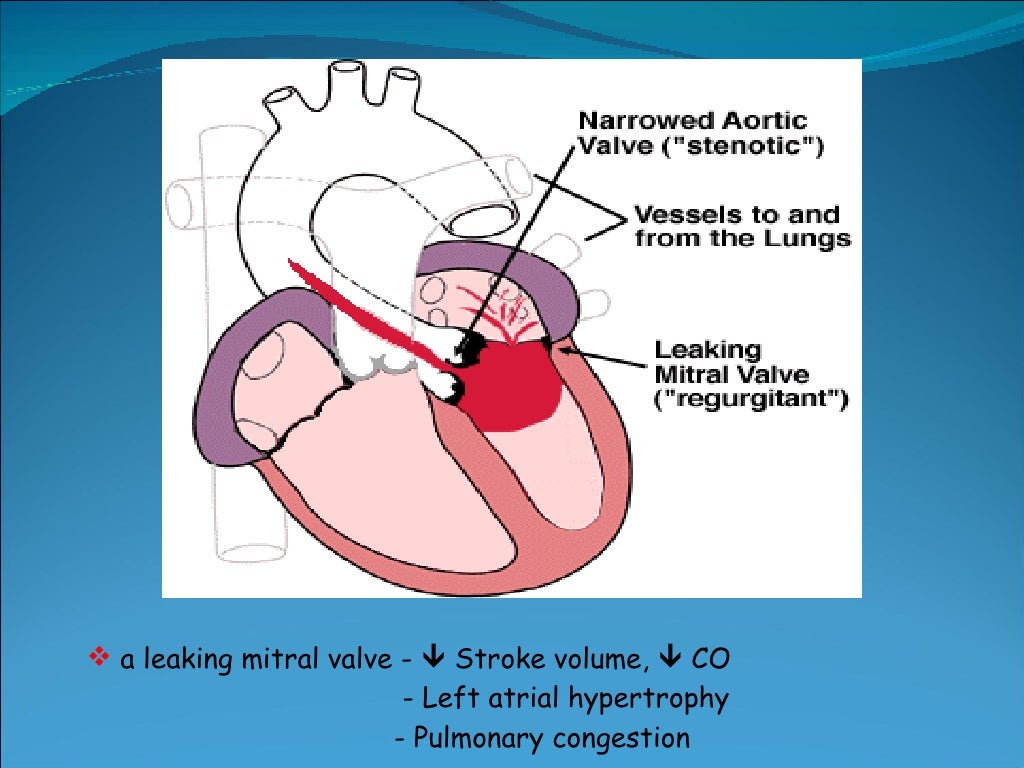 Narrowed Aortic Valve ("stenotic")

Vessels to and from the Lungs

Leaking Mitral Valve ("regurgitant")

❖ a leaking mitral valve - ↓ Stroke volume, ↓ CO
- Left atrial hypertrophy
- Pulmonary congestion